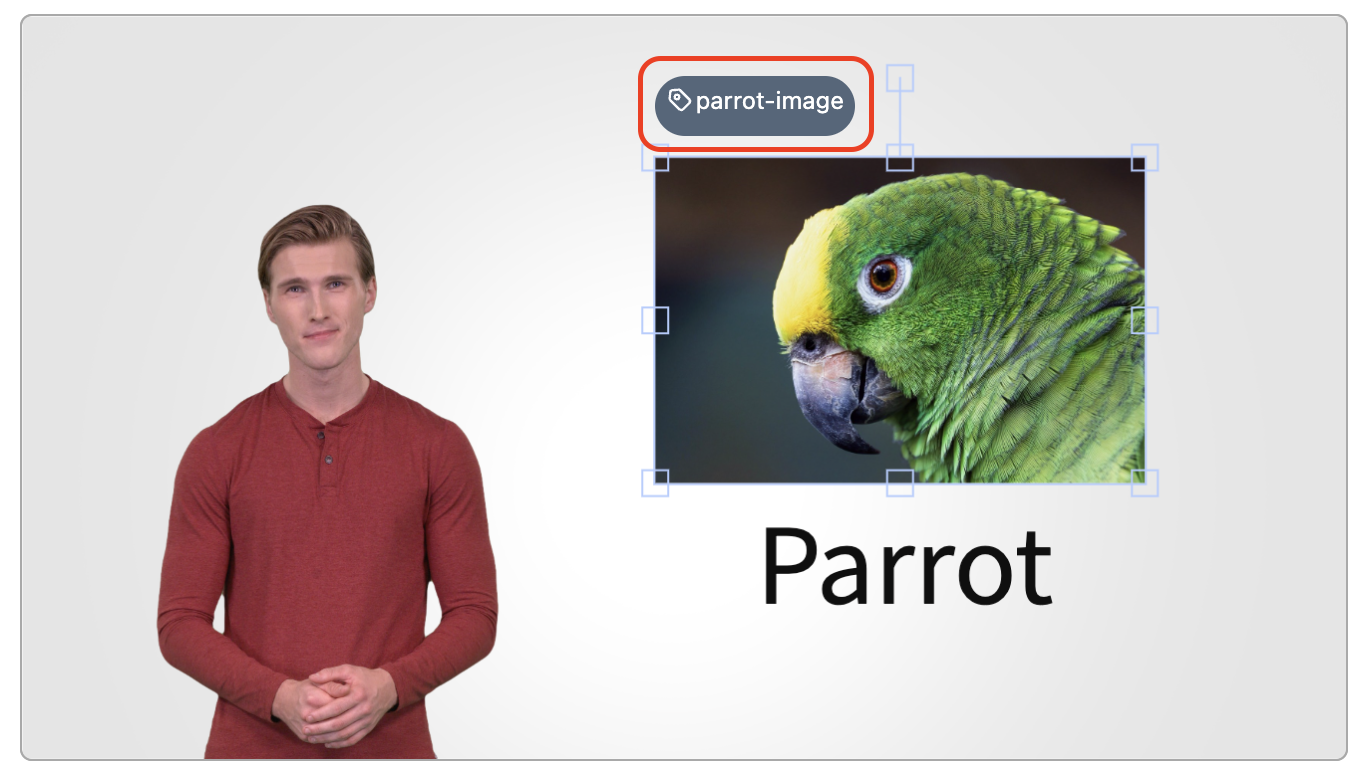 parrot-image

Parrot